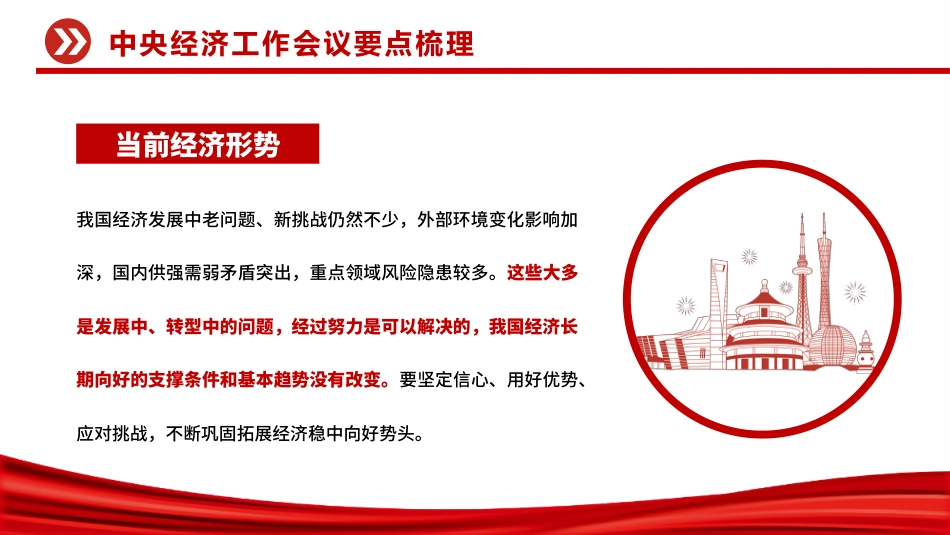 中央经济工作会议要点梳理

当前经济形势

我国经济发展中老问题、新挑战仍然不少，外部环境变化影响加深，国内供强需弱矛盾突出，重点领域风险隐患较多。这些大多是发展中、转型中的问题，经过努力是可以解决的，我国经济长期向好的支撑条件和基本趋势没有改变。要坚定信心、用好优势、应对挑战，不断巩固拓展经济稳中向好势头。